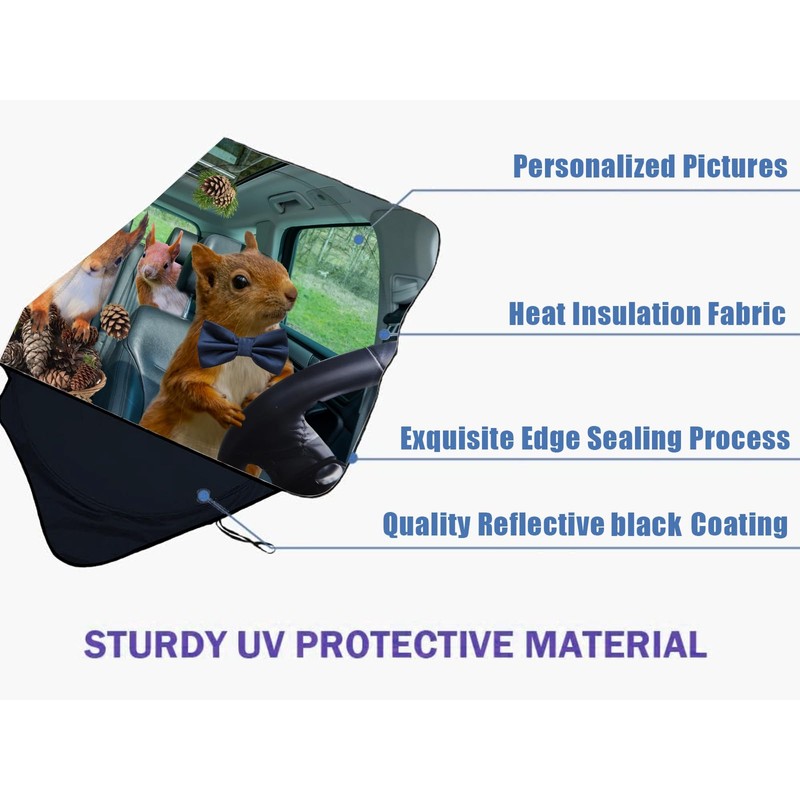 Personalized Pictures

Heat Insulation Fabric

Exquisite Edge Sealing Process

Quality Reflective black Coating

STURDY UV PROTECTIVE MATERIAL